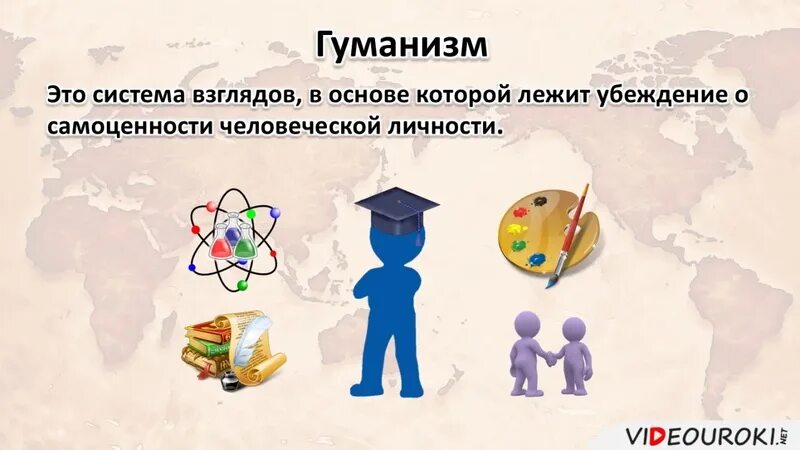 Гуманизм

Это система взглядов, в основе которой лежит убеждение о самоценности человеческой личности.

VIDEOUROKI.NET